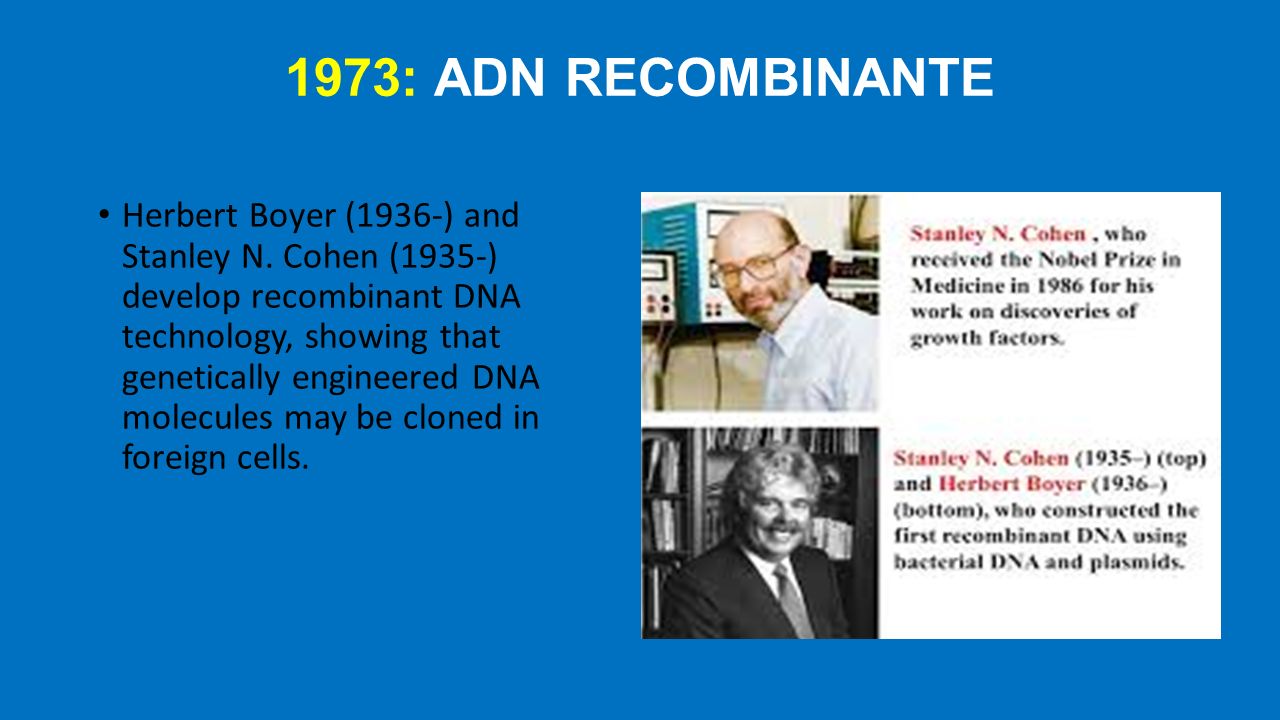 1973: ADN RECOMBINANTE

• Herbert Boyer (1936-) and Stanley N. Cohen (1935-) develop recombinant DNA technology, showing that genetically engineered DNA molecules may be cloned in foreign cells.

Stanley N. Cohen , who received the Nobel Prize in Medicine in 1986 for his work on discoveries of growth factors.

Stanley N. Cohen (1935–) (top) and Herbert Boyer (1936–) (bottom), who constructed the first recombinant DNA using bacterial DNA and plasmids.